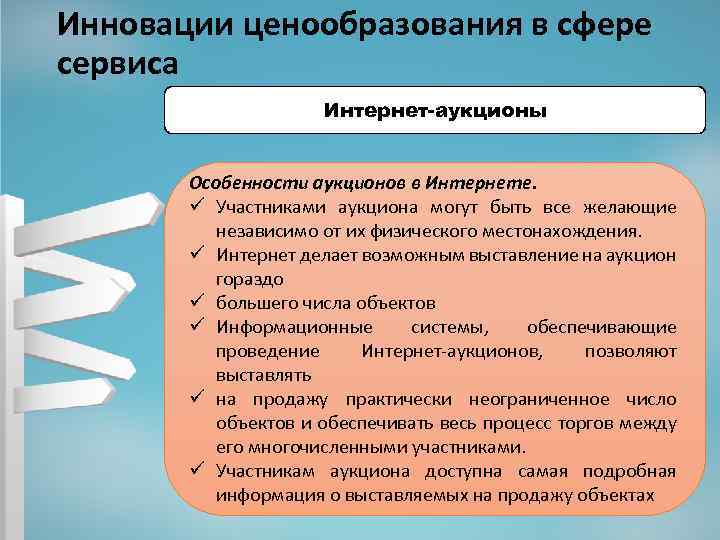 Инновации ценообразования в сфере сервиса

Интернет-аукционы

Особенности аукционов в Интернете.
✓ Участниками аукциона могут быть все желающие независимо от их физического местонахождения.
✓ Интернет делает возможным выставление на аукцион гораздо
✓ большего числа объектов
✓ Информационные системы, обеспечивающие проведение Интернет-аукционов, позволяют выставлять
✓ на продажу практически неограниченное число объектов и обеспечивать весь процесс торгов между его многочисленными участниками.
✓ Участникам аукциона доступна самая подробная информация о выставляемых на продажу объектах